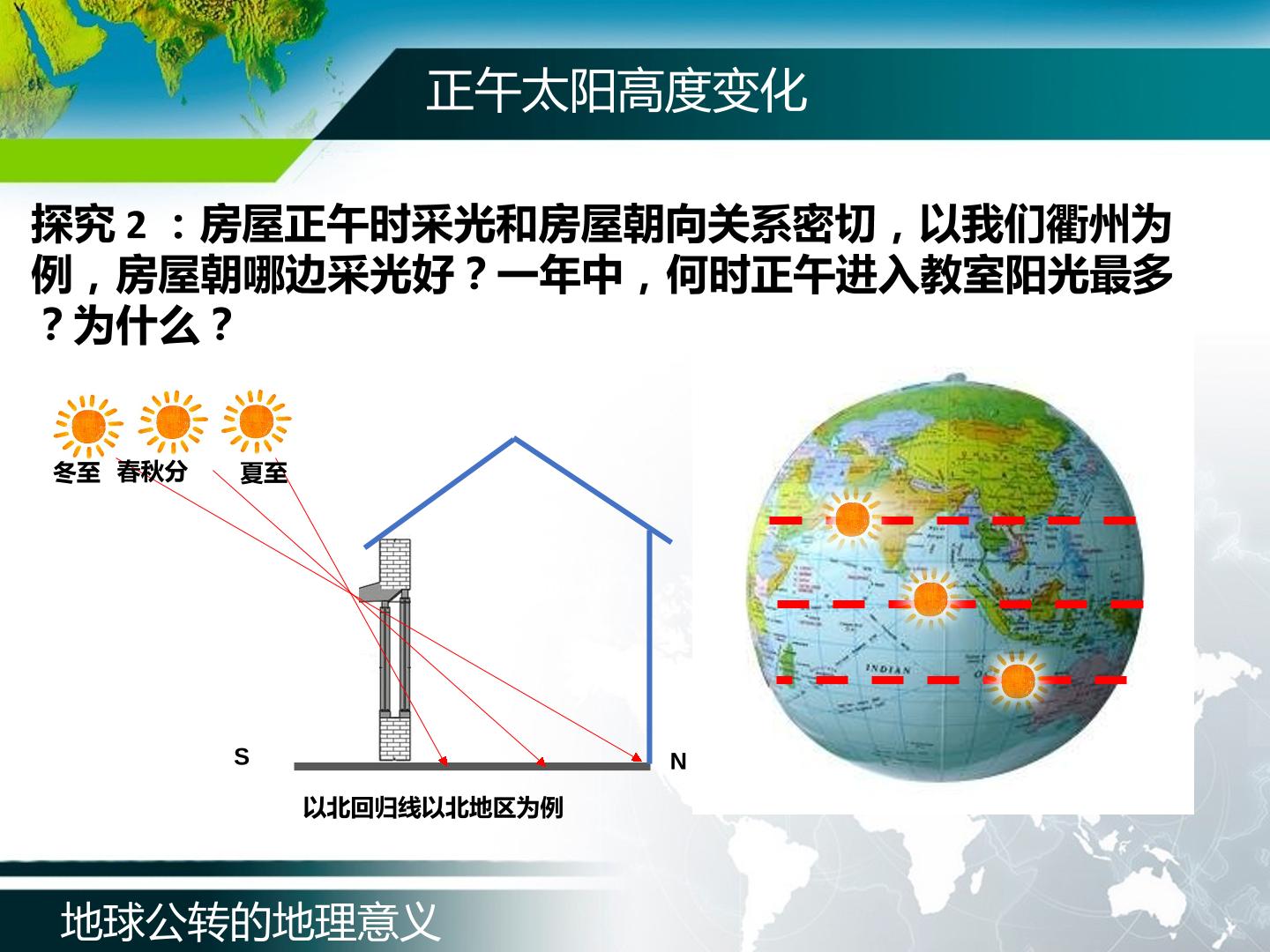 正午太阳高度变化

探究2：房屋正午时采光和房屋朝向关系密切，以我们衢州为例，房屋朝哪边采光好？一年中，何时正午进入教室阳光最多？为什么？

冬至 春秋分 夏至

S

N

以北回归线以北地区为例

INDIAN

地球公转的地理意义